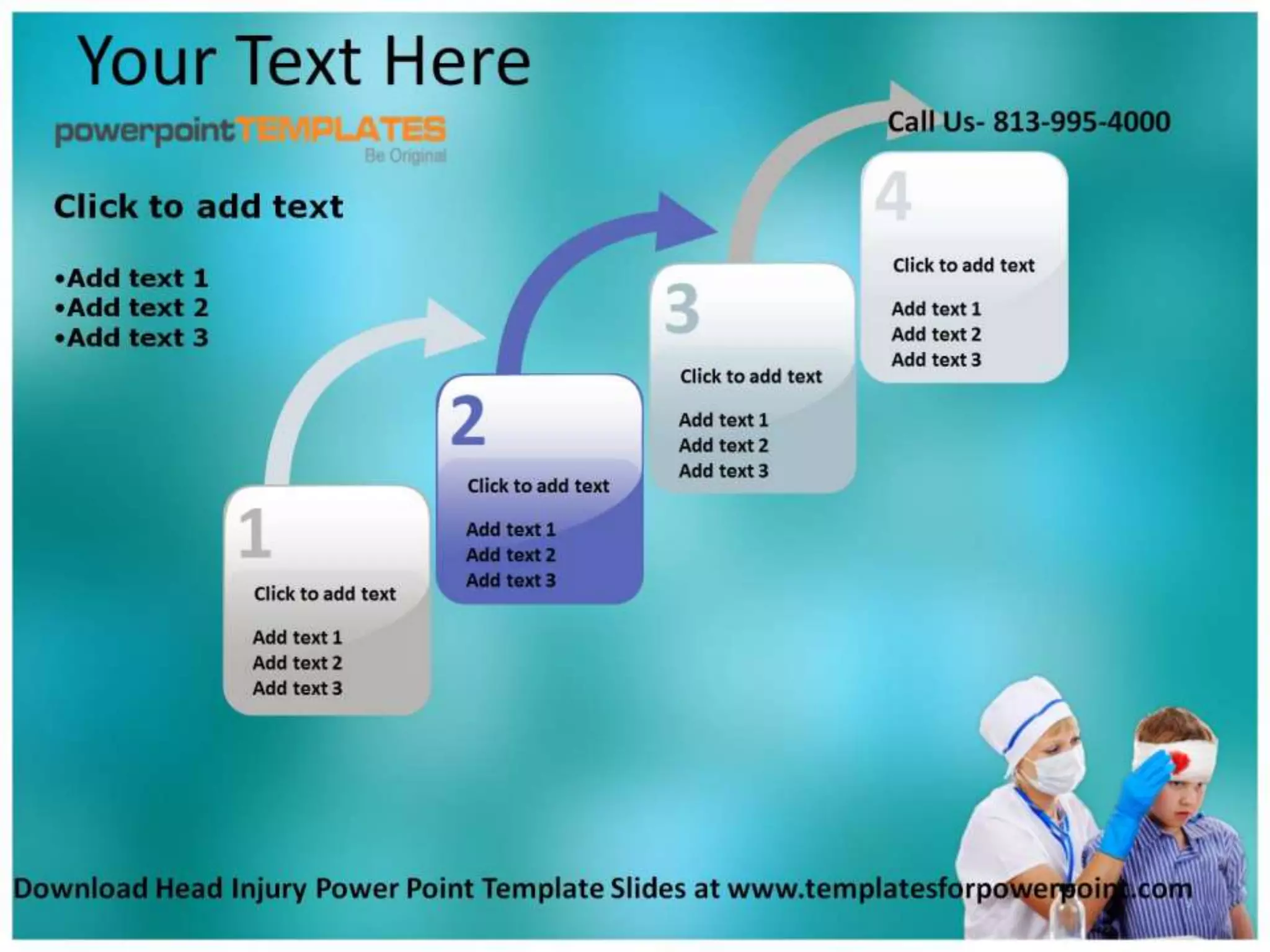 Your Text Here

powerpointTEMPLATES
Be Original

Call Us- 813-995-4000

Click to add text

•Add text 1
•Add text 2
•Add text 3

1
Click to add text
Add text 1
Add text 2
Add text 3

2
Click to add text
Add text 1
Add text 2
Add text 3

3
Click to add text
Add text 1
Add text 2
Add text 3

4
Click to add text
Add text 1
Add text 2
Add text 3

Download Head Injury Power Point Template Slides at www.templatesforpowerpoint.com